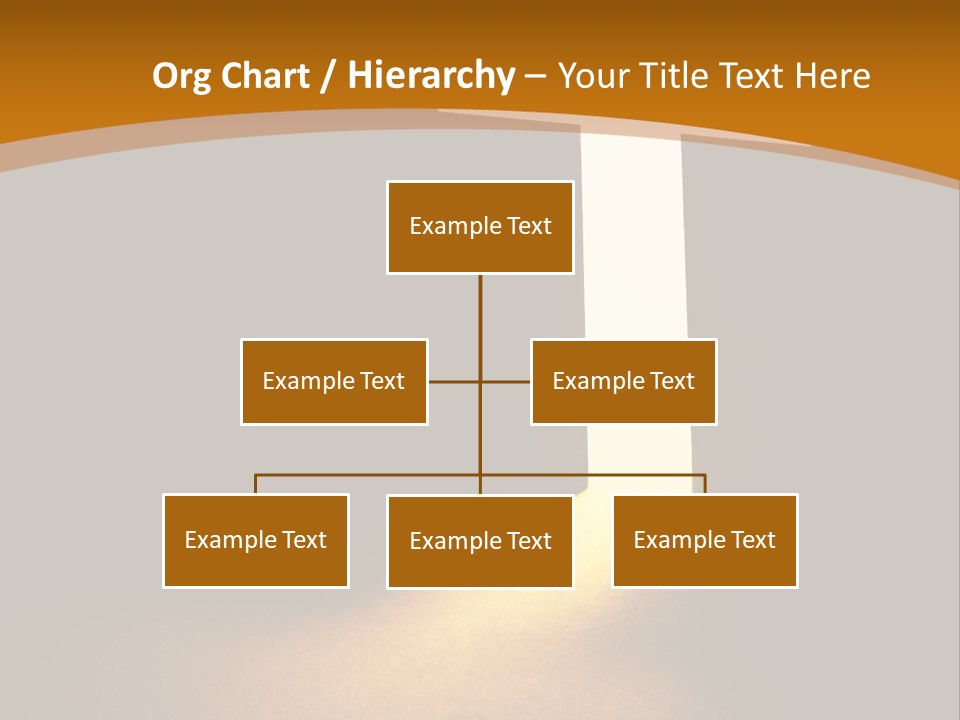 Org Chart / Hierarchy – Your Title Text Here

Example Text

Example Text

Example Text

Example Text

Example Text

Example Text